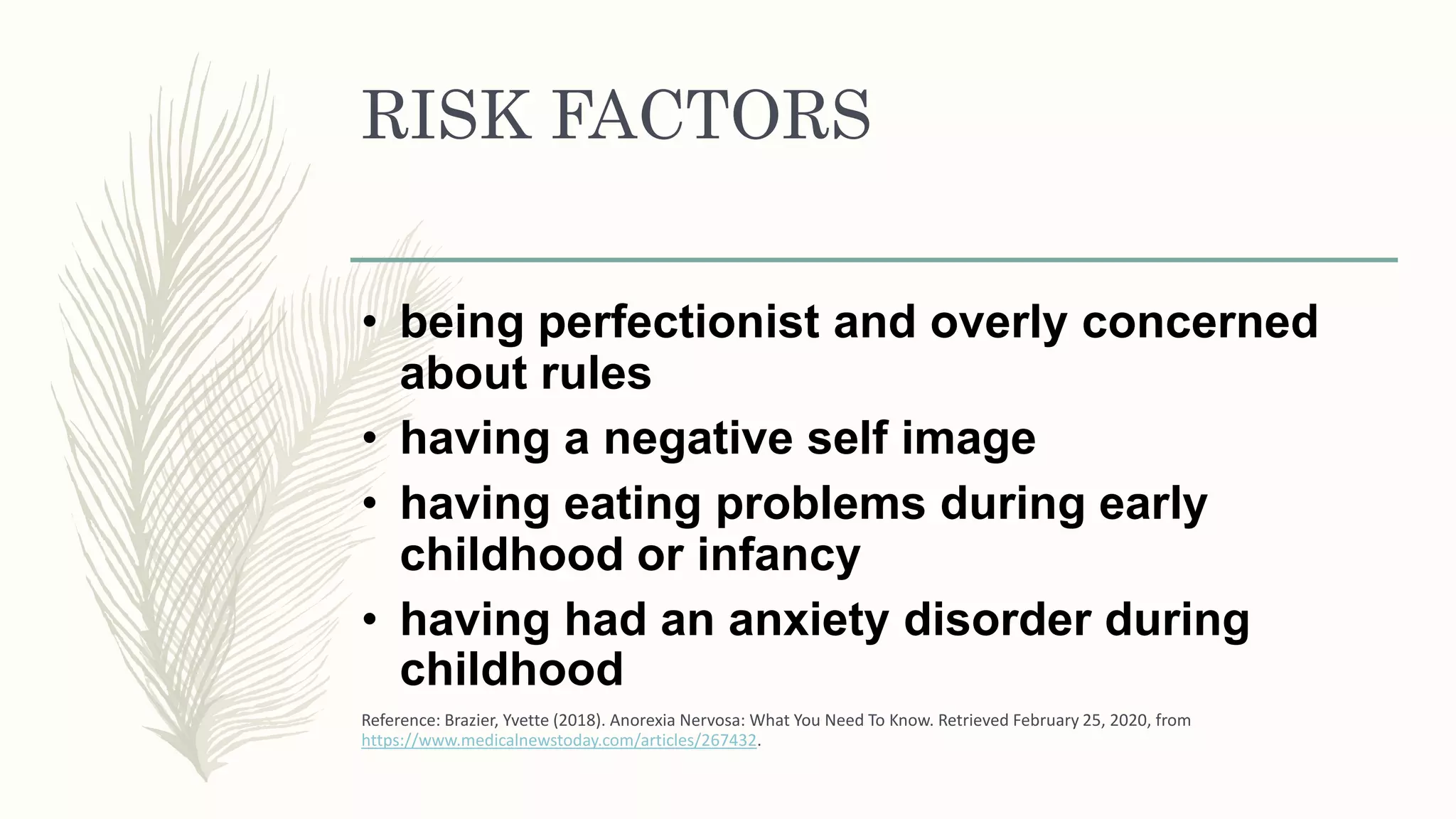 RISK FACTORS

• being perfectionist and overly concerned about rules
• having a negative self image
• having eating problems during early childhood or infancy
• having had an anxiety disorder during childhood

Reference: Brazier, Yvette (2018). Anorexia Nervosa: What You Need To Know. Retrieved February 25, 2020, from https://www.medicalnewstoday.com/articles/267432.